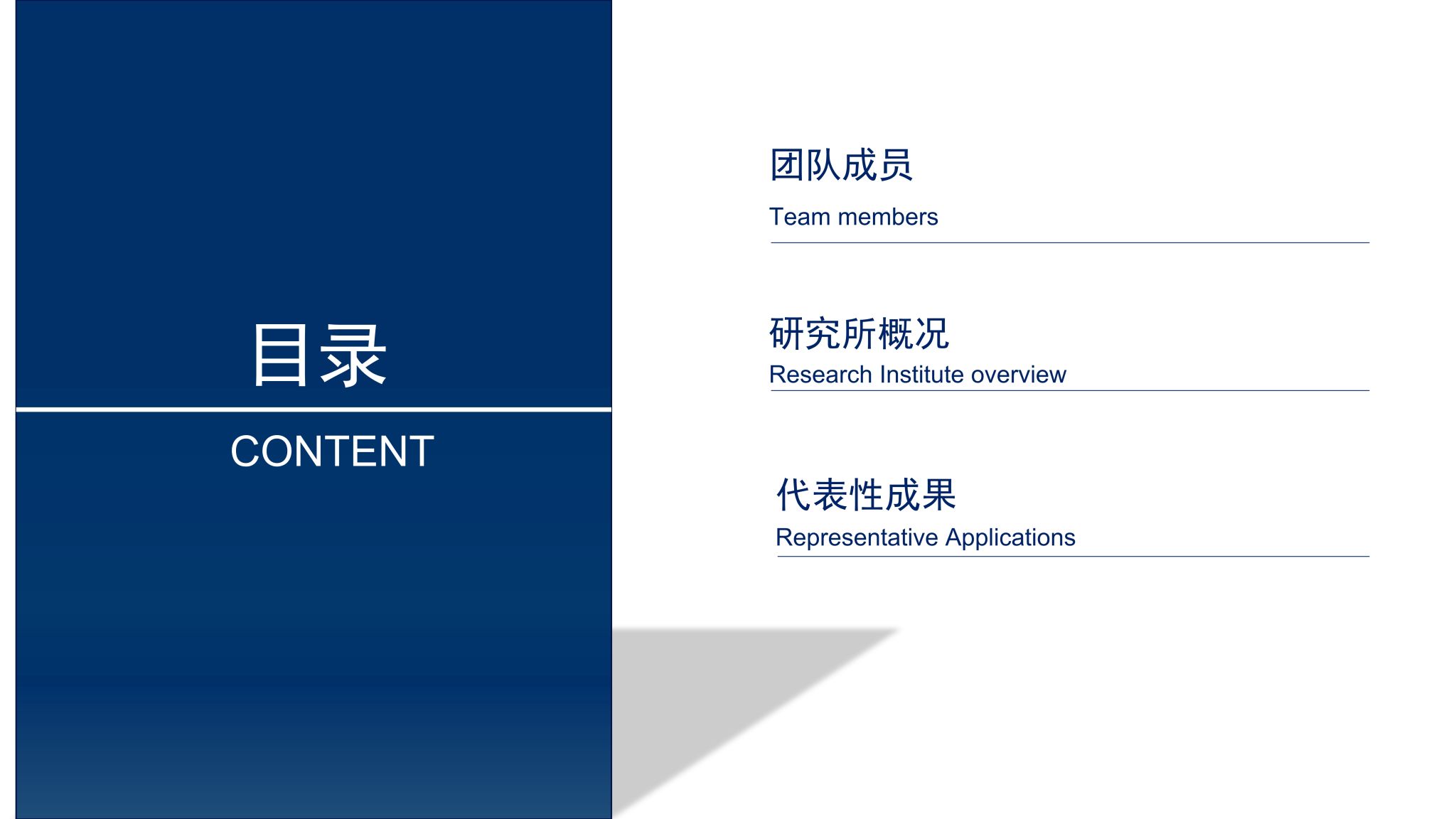 目录

CONTENT

团队成员

Team members

研究所概况

Research Institute overview

代表性成果

Representative Applications